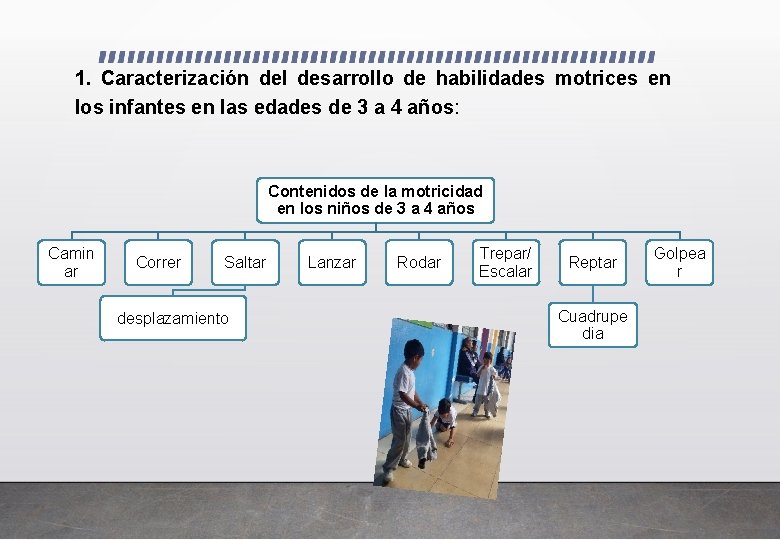 1. Caracterización del desarrollo de habilidades motrices en los infantes en las edades de 3 a 4 años:

Contenidos de la motricidad en los niños de 3 a 4 años

Caminar

Correr

Saltar

Lanzar

Rodar

Trepar/ Escalar

Reptar

Golpear

desplazamiento

Cuadrupedia